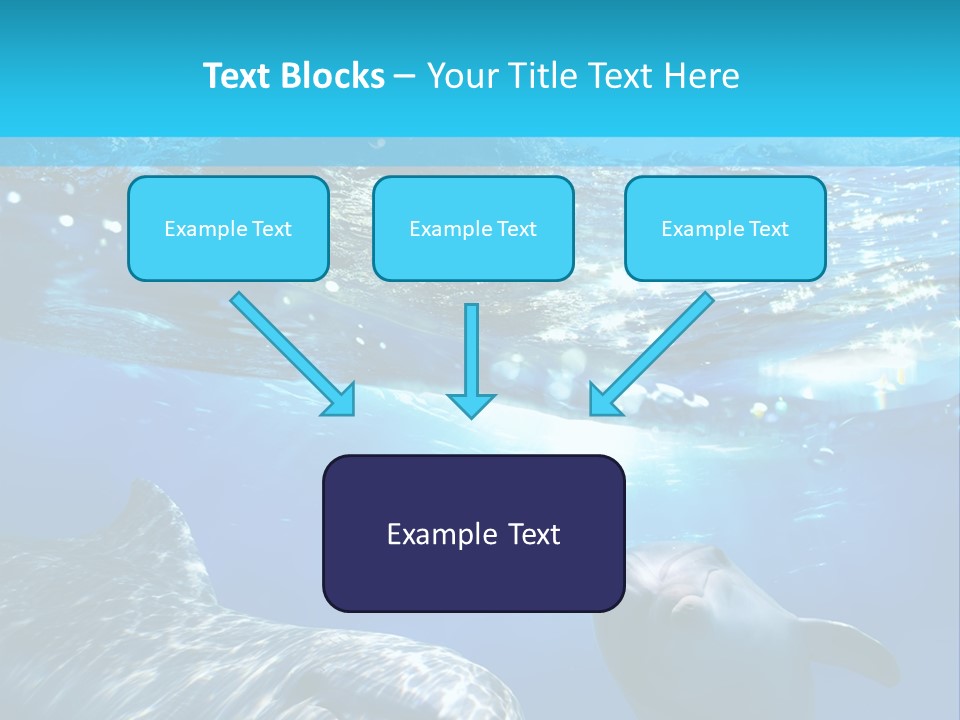 Text Blocks – Your Title Text Here

Example Text

Example Text

Example Text

Example Text